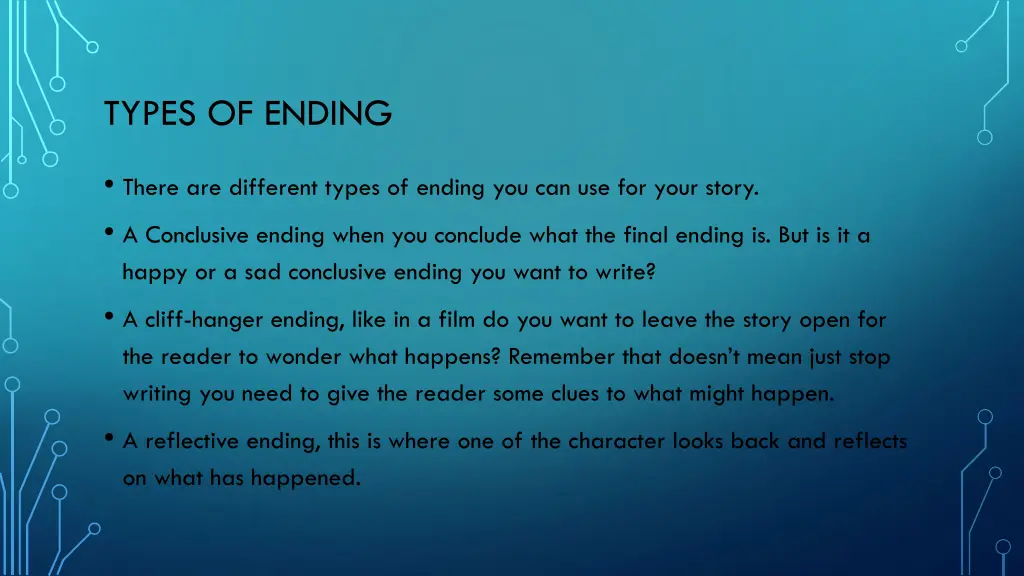 TYPES OF ENDING

• There are different types of ending you can use for your story.

• A Conclusive ending when you conclude what the final ending is. But is it a happy or a sad conclusive ending you want to write?

• A cliff-hanger ending, like in a film do you want to leave the story open for the reader to wonder what happens? Remember that doesn't mean just stop writing you need to give the reader some clues to what might happen.

• A reflective ending, this is where one of the character looks back and reflects on what has happened.